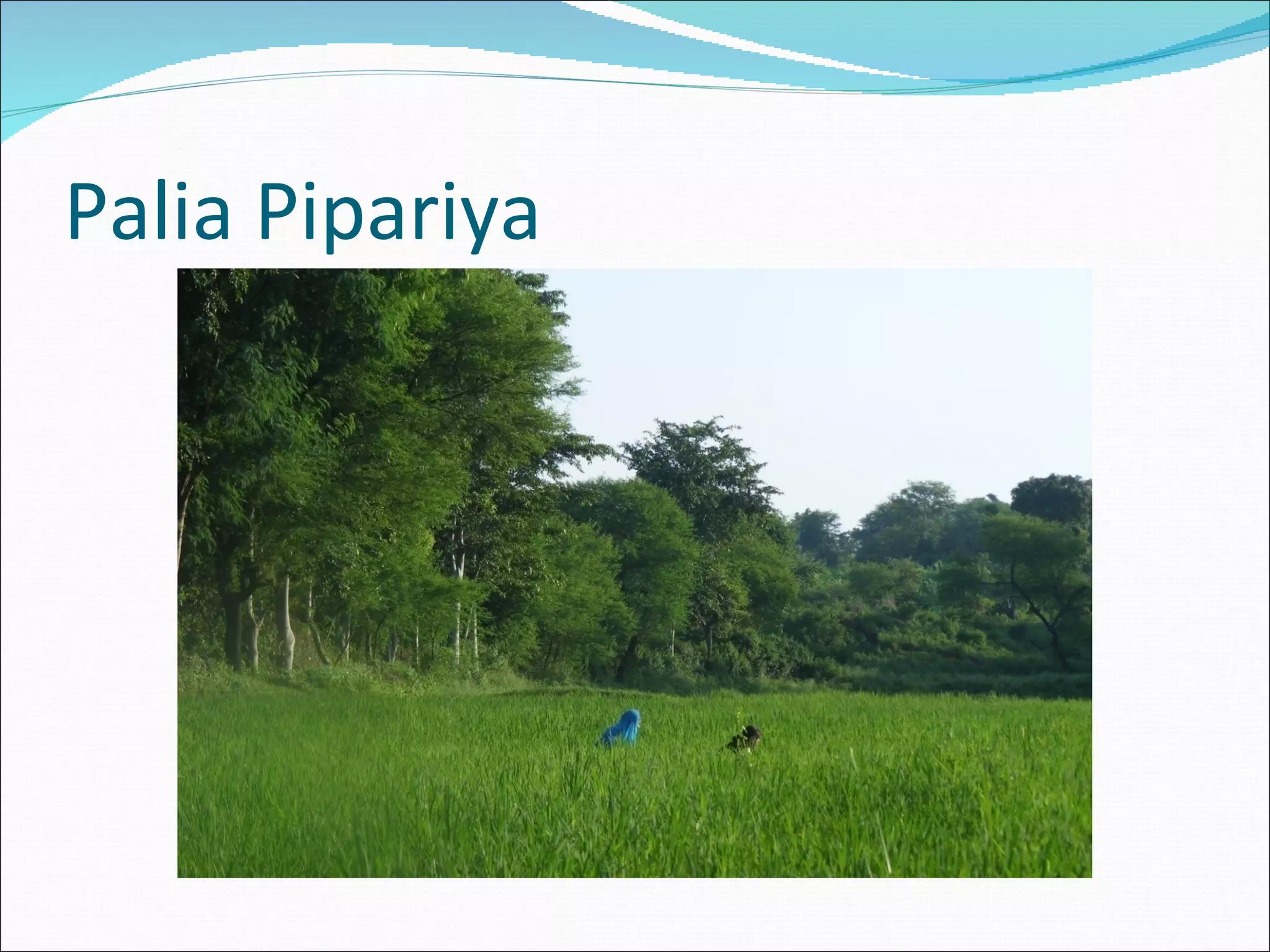 Palia Pipariya